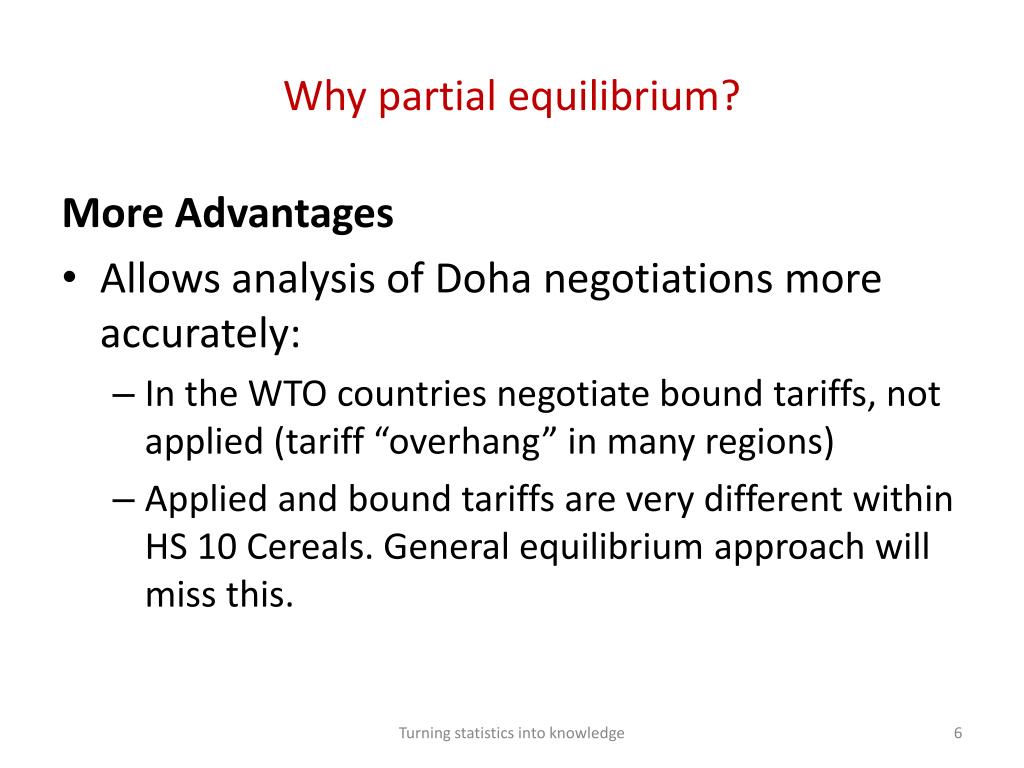 Why partial equilibrium?

More Advantages

• Allows analysis of Doha negotiations more accurately:

– In the WTO countries negotiate bound tariffs, not applied (tariff “overhang” in many regions)

– Applied and bound tariffs are very different within HS 10 Cereals. General equilibrium approach will miss this.

Turning statistics into knowledge

6